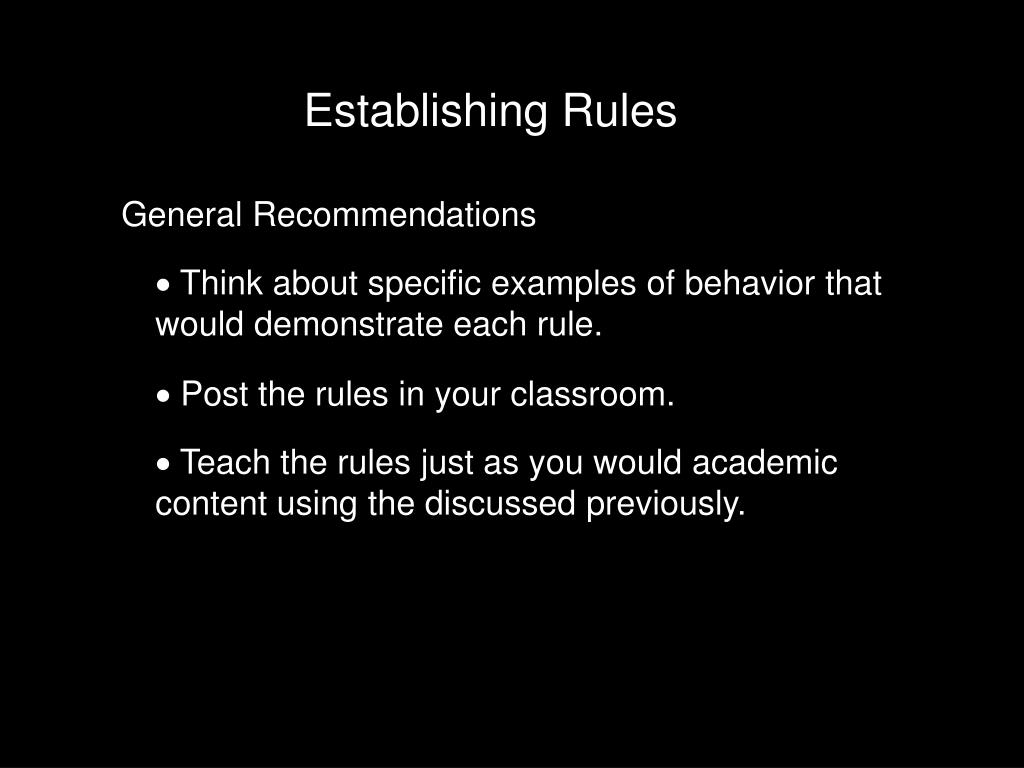 Establishing Rules

General Recommendations

• Think about specific examples of behavior that would demonstrate each rule.

• Post the rules in your classroom.

• Teach the rules just as you would academic content using the discussed previously.